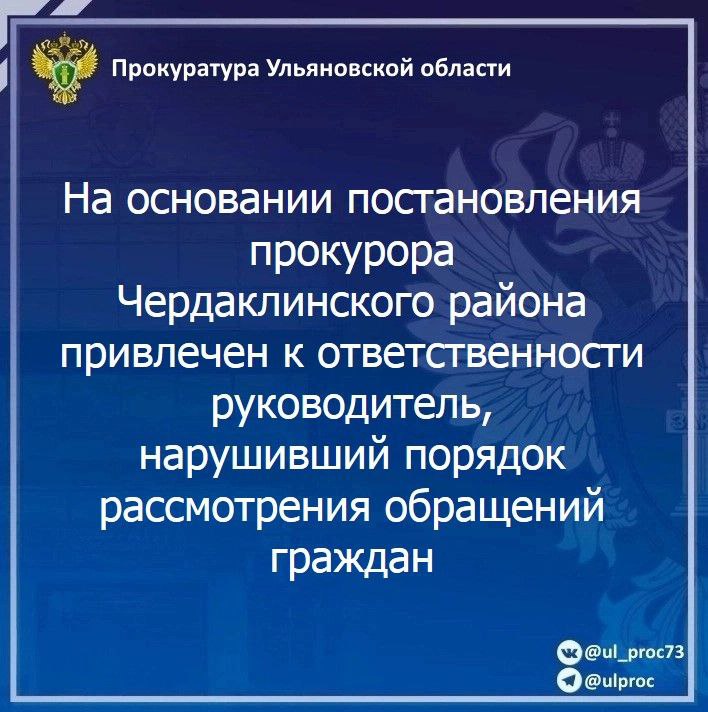 Прокуратура Ульяновской области

На основании постановления прокурора Чердаклинского района привлечен к ответственности руководитель, нарушивший порядок рассмотрения обращений граждан

@ul_proc73
@ulproc